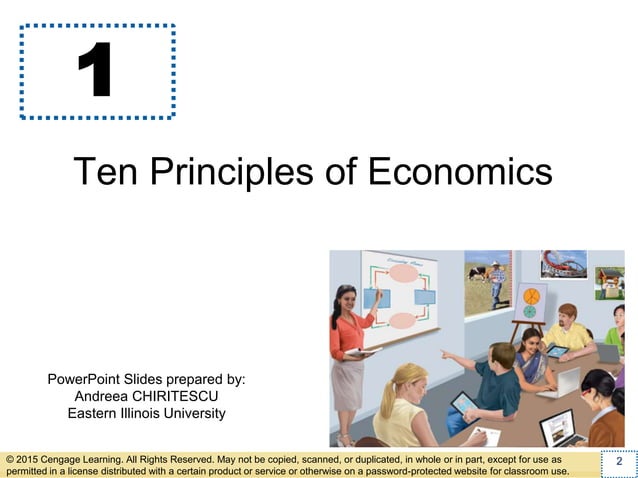 1

Ten Principles of Economics

PowerPoint Slides prepared by:
Andreea CHIRITESCU
Eastern Illinois University

© 2015 Cengage Learning. All Rights Reserved. May not be copied, scanned, or duplicated, in whole or in part, except for use as permitted in a license distributed with a certain product or service or otherwise on a password-protected website for classroom use.

2